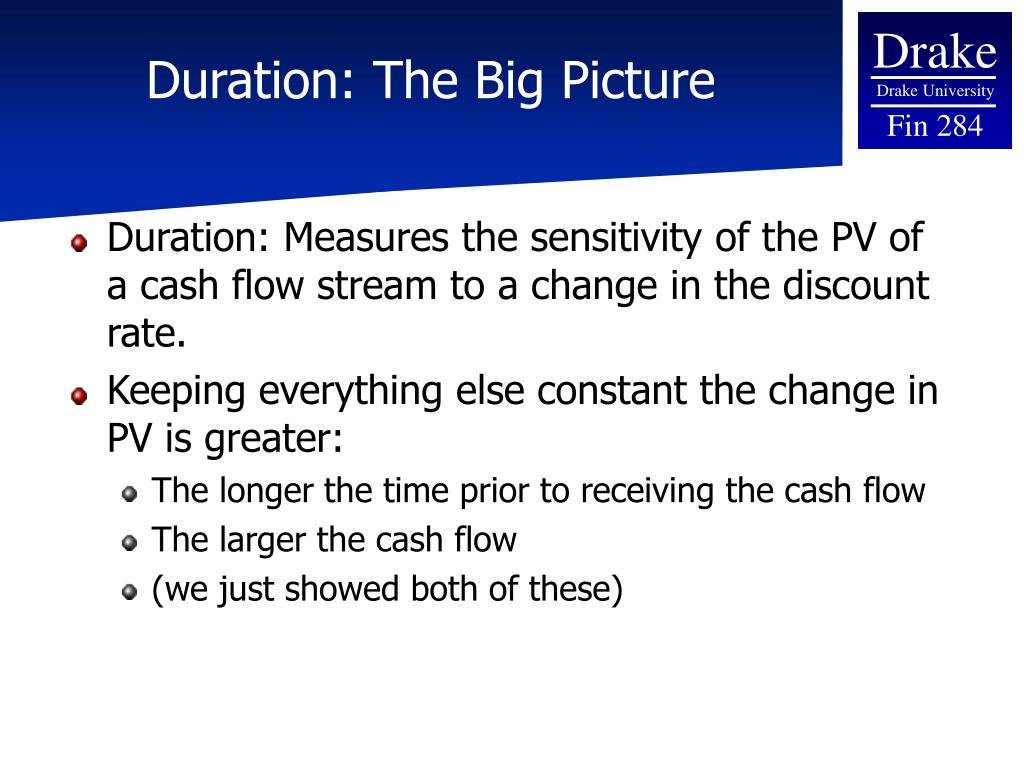 Duration: The Big Picture

Drake
Drake University
Fin 284

Duration: Measures the sensitivity of the PV of a cash flow stream to a change in the discount rate.

Keeping everything else constant the change in PV is greater:

The longer the time prior to receiving the cash flow

The larger the cash flow

(we just showed both of these)